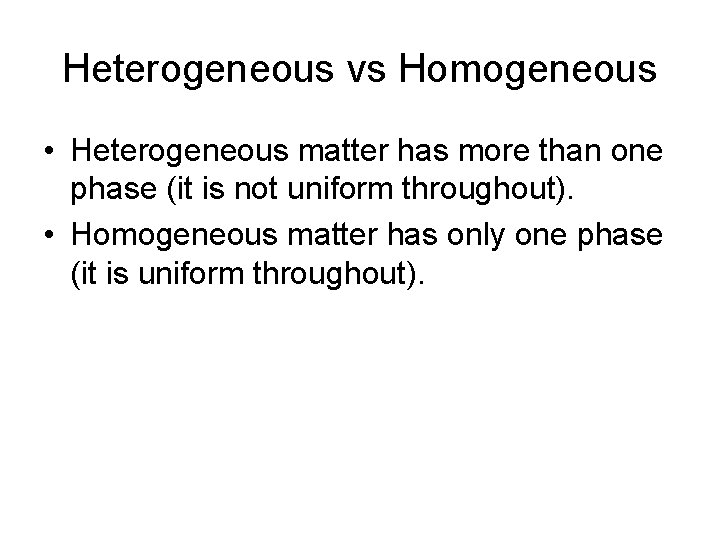 Heterogeneous vs Homogeneous

• Heterogeneous matter has more than one phase (it is not uniform throughout).
• Homogeneous matter has only one phase (it is uniform throughout).